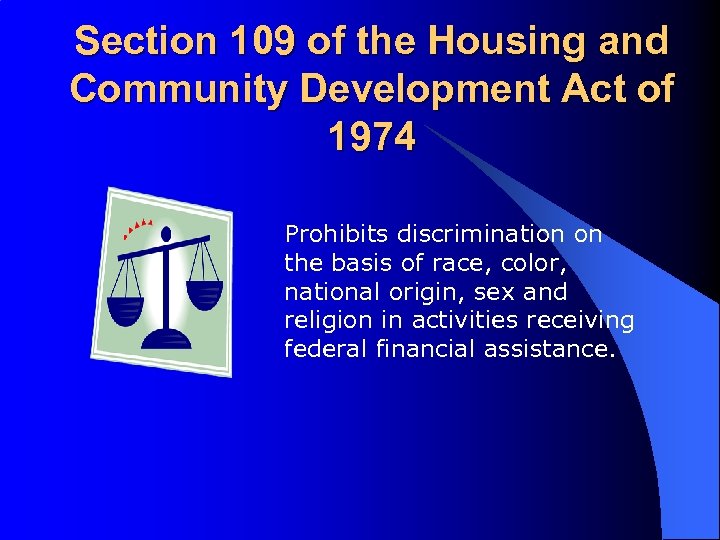 Section 109 of the Housing and Community Development Act of 1974

Prohibits discrimination on the basis of race, color, national origin, sex and religion in activities receiving federal financial assistance.